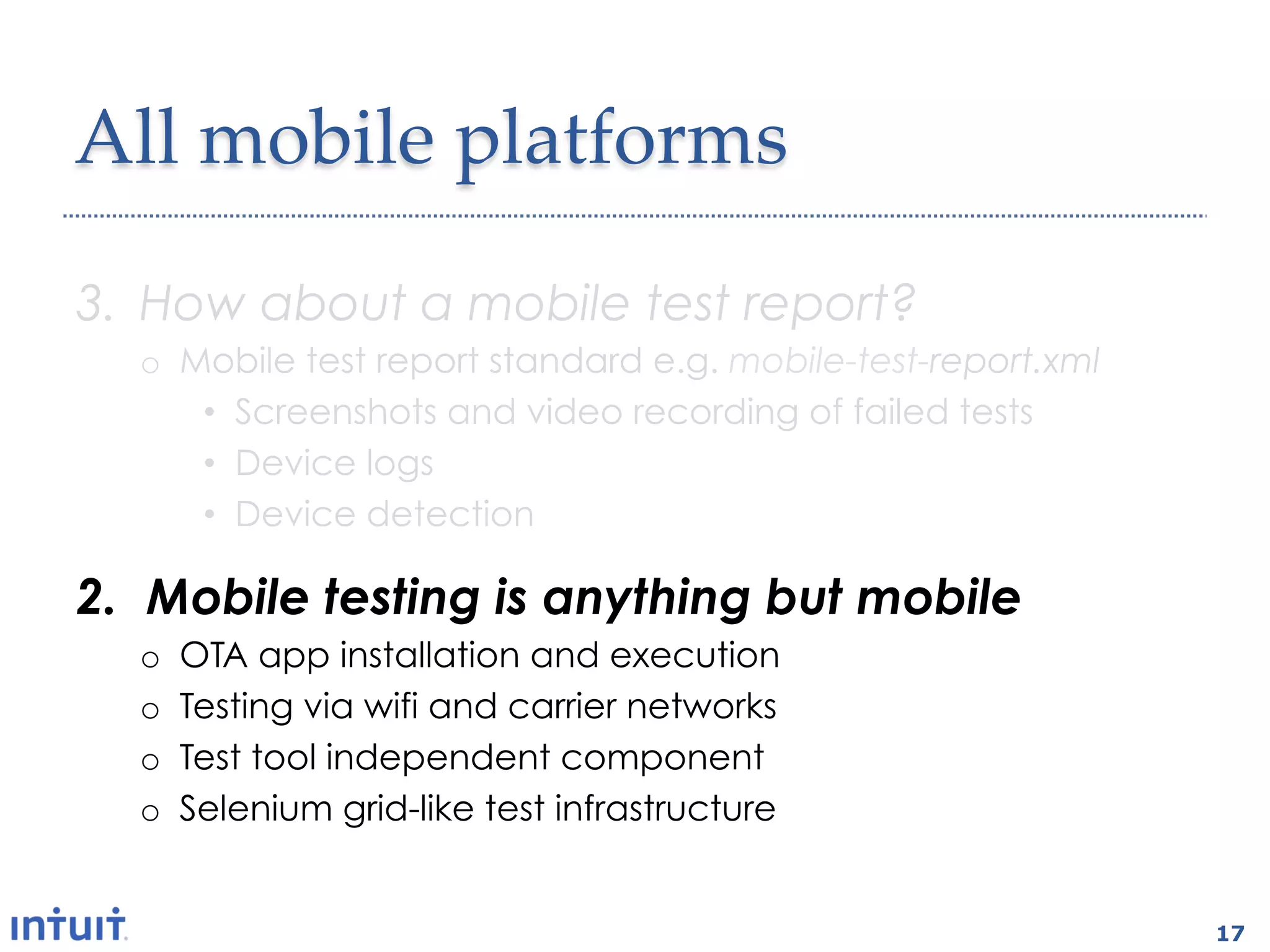 All mobile platforms

3. How about a mobile test report?

o Mobile test report standard e.g. mobile-test-report.xml

• Screenshots and video recording of failed tests

• Device logs

• Device detection

2. Mobile testing is anything but mobile

o OTA app installation and execution

o Testing via wifi and carrier networks

o Test tool independent component

o Selenium grid-like test infrastructure

intuit.

17